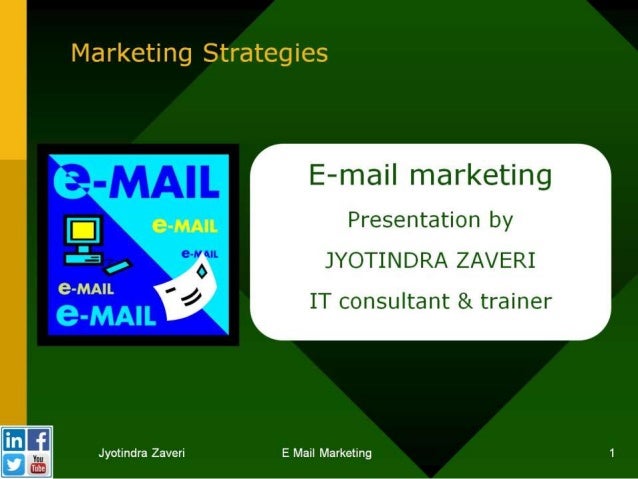 Marketing Strategies

e-MAIL

e-MAIL

e-MAIL

e-MAIL

e-MAIL

E-mail marketing

Presentation by

JYOTINDRA ZAVERI

IT consultant & trainer

in f

You Tube

Jyotindra Zaveri

E Mail Marketing

1